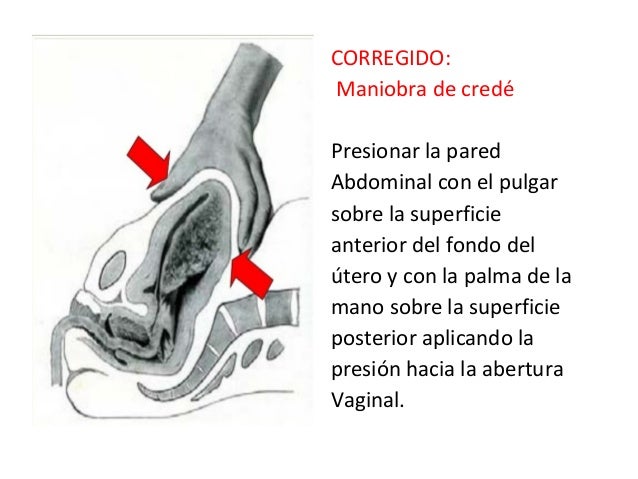 CORREGIDO:
Maniobra de credé

Presionar la pared Abdominal con el pulgar sobre la superficie anterior del fondo del útero y con la palma de la mano sobre la superficie posterior aplicando la presión hacia la abertura Vaginal.